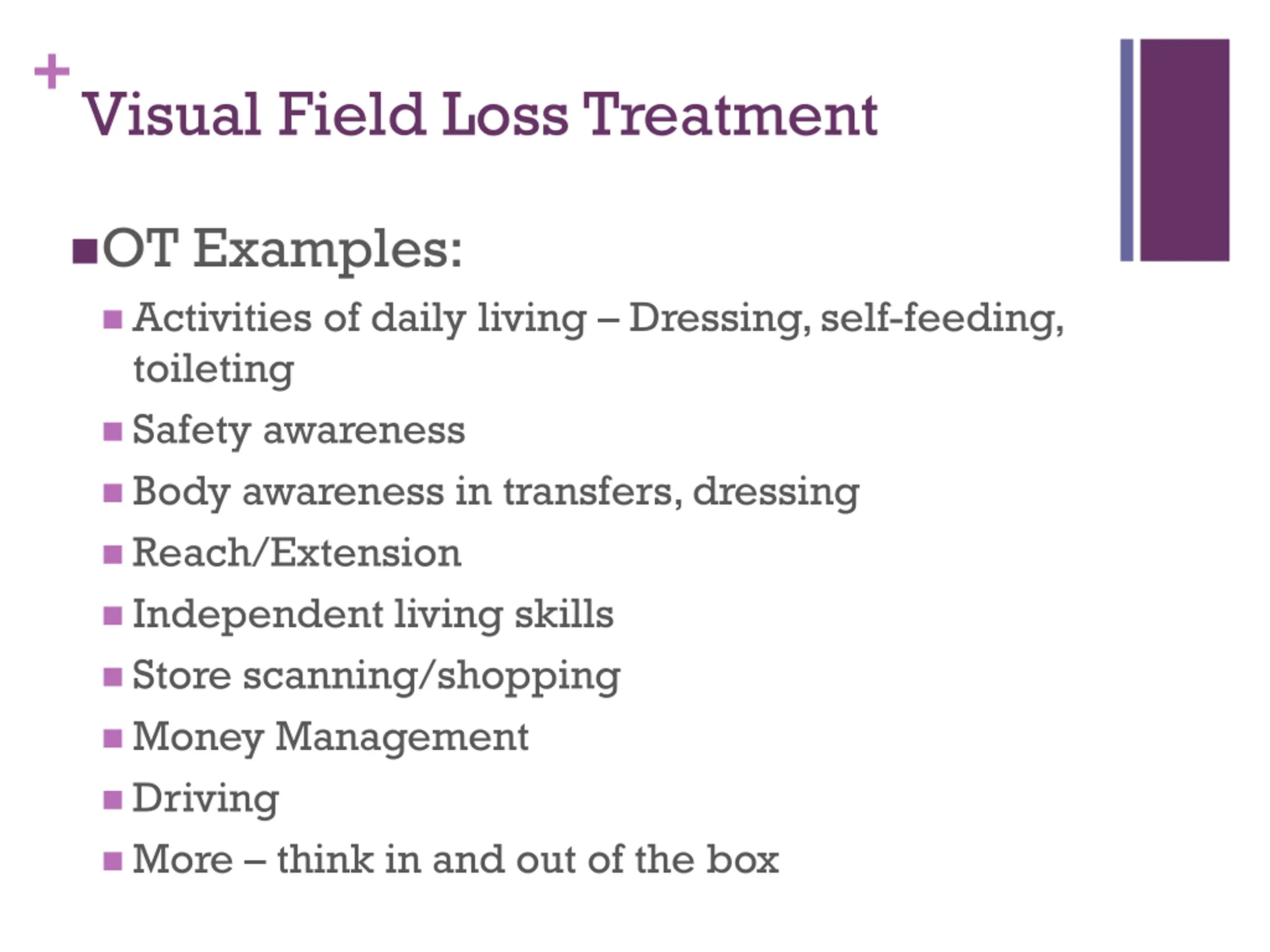 +
Visual Field Loss Treatment

- OT Examples:
  - Activities of daily living – Dressing, self-feeding, toileting
  - Safety awareness
  - Body awareness in transfers, dressing
  - Reach/Extension
  - Independent living skills
  - Store scanning/shopping
  - Money Management
  - Driving
  - More – think in and out of the box